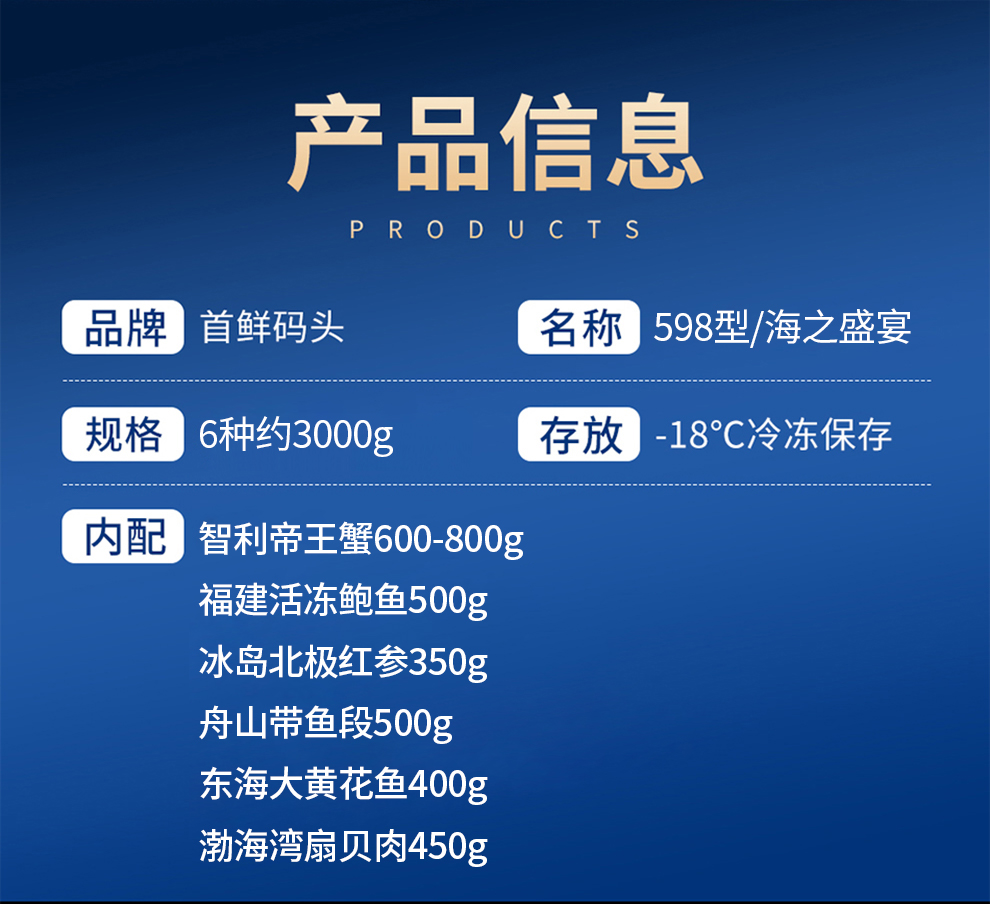 产品信息
PRODUCTS

品牌 首鲜码头
名称 598型/海之盛宴

规格 6种约3000g
存放 -18°C冷冻保存

内配 智利帝王蟹600-800g
福建活冻鲍鱼500g
冰岛北极红参350g
舟山带鱼段500g
东海大黄花鱼400g
渤海湾扇贝肉450g